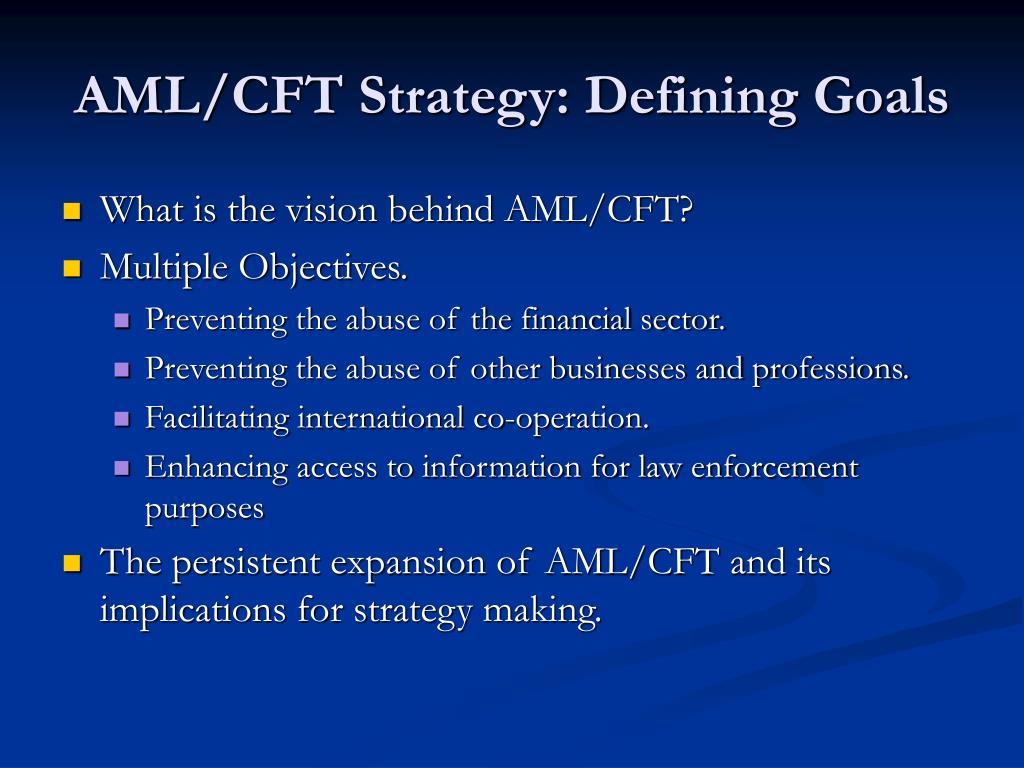 AML/CFT Strategy: Defining Goals

- What is the vision behind AML/CFT?
- Multiple Objectives.
  - Preventing the abuse of the financial sector.
  - Preventing the abuse of other businesses and professions.
  - Facilitating international co-operation.
  - Enhancing access to information for law enforcement purposes
- The persistent expansion of AML/CFT and its implications for strategy making.